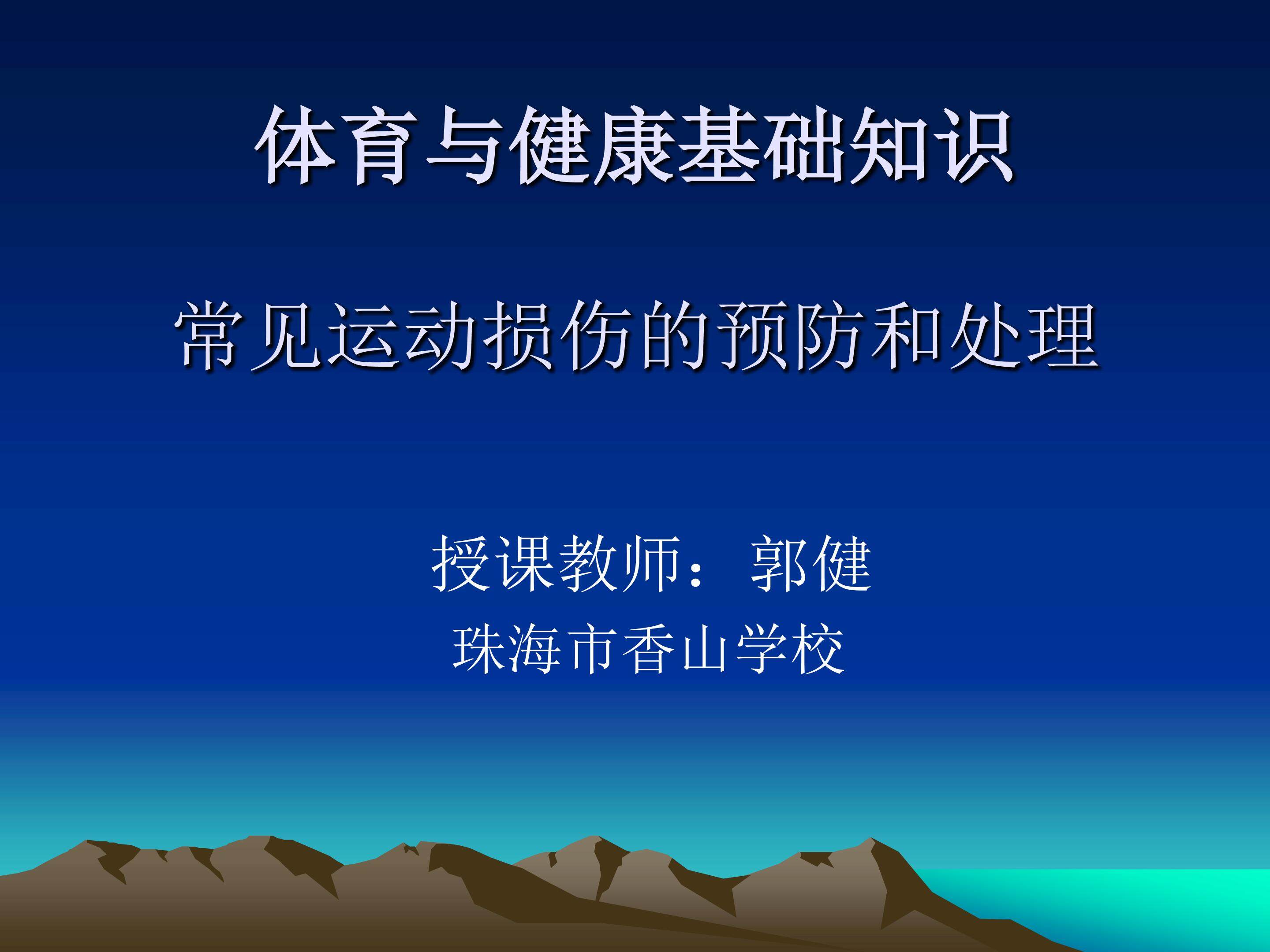 体育与健康基础知识

常见运动损伤的预防和处理

授课教师：郭健
珠海市香山学校